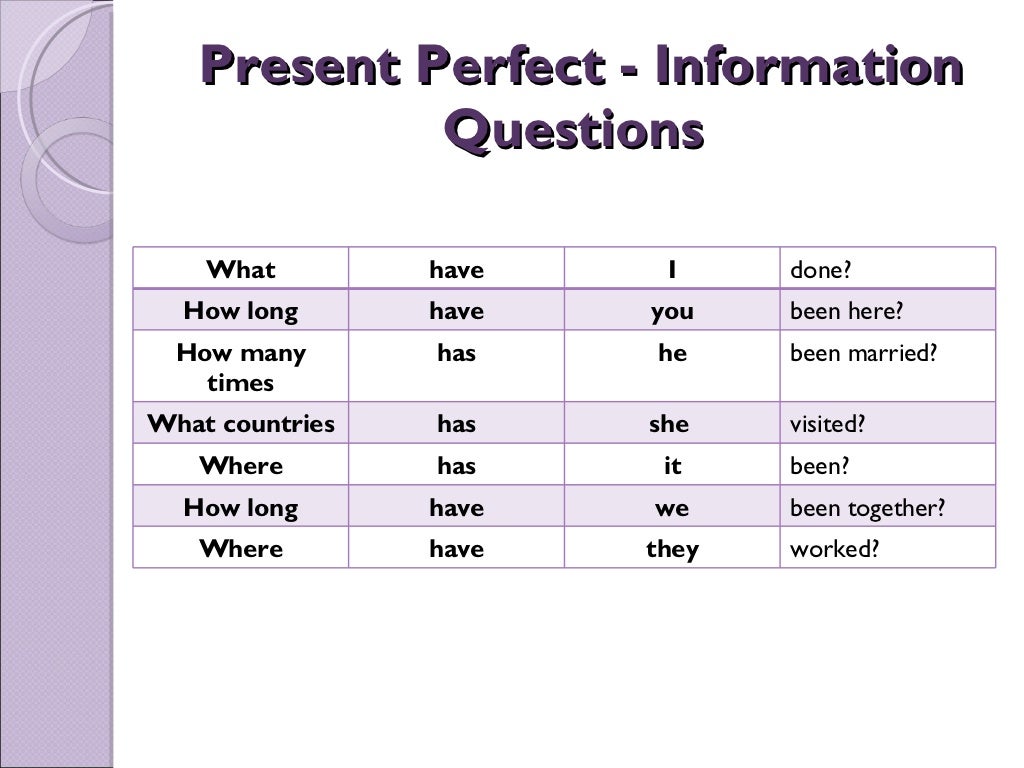 Present Perfect - Information Questions

| What | have | I | done? |
|---|---|---|---|
| How long | have | you | been here? |
| How many times | has | he | been married? |
| What countries | has | she | visited? |
| Where | has | it | been? |
| How long | have | we | been together? |
| Where | have | they | worked? |